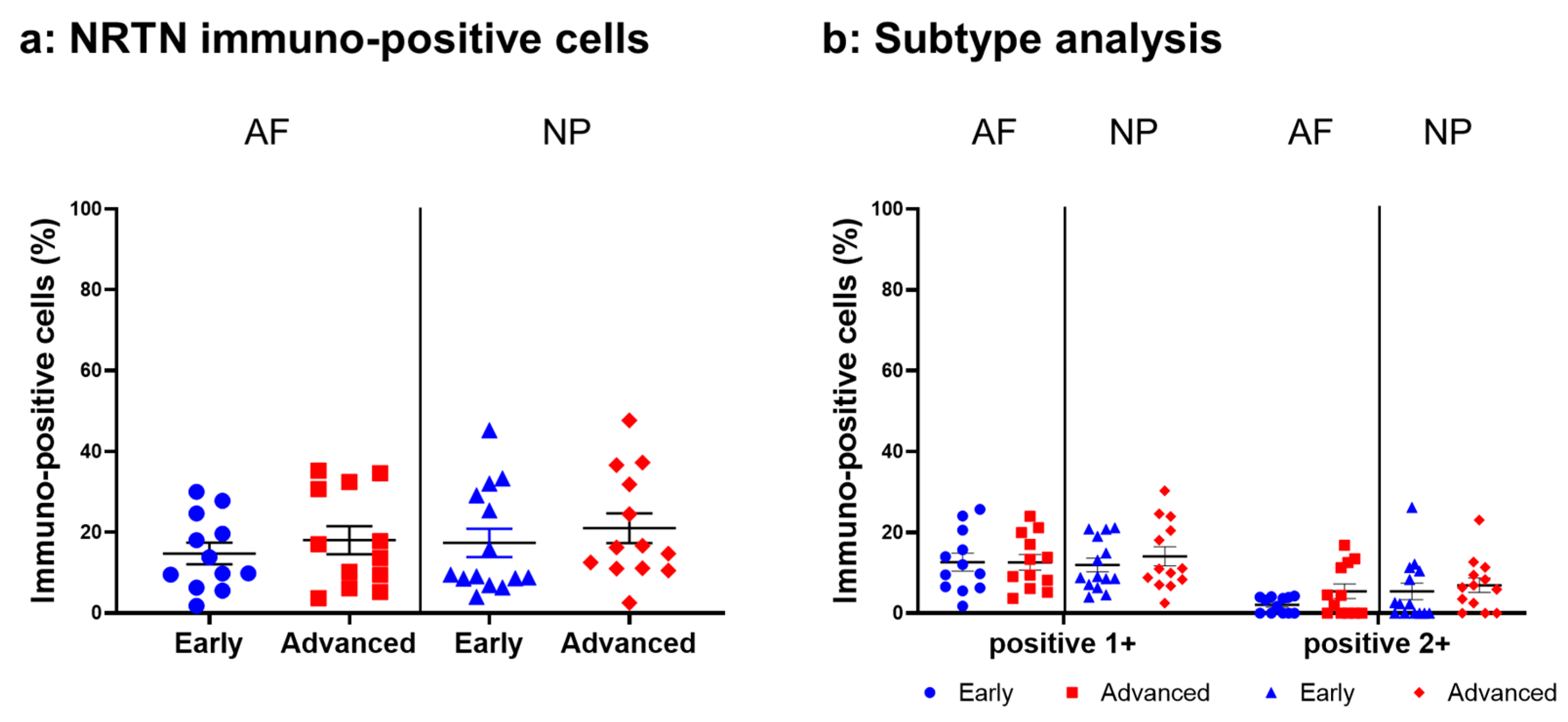 a: NRTN immuno-positive cells

AF NP

Immuno-positive cells (%)

100
80
60
40
20
0

Early Advanced Early Advanced

b: Subtype analysis

AF NP AF NP

Immuno-positive cells (%)

100
80
60
40
20
0

positive 1+ positive 2+

Early Advanced Early Advanced